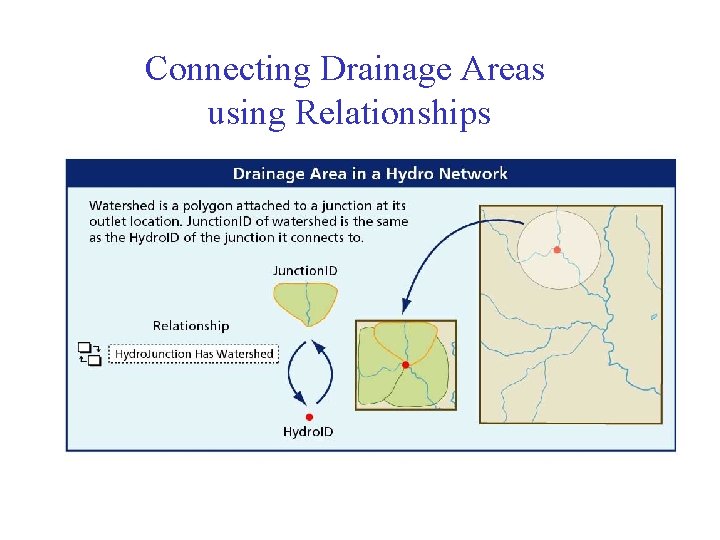 Connecting Drainage Areas using Relationships

Drainage Area in a Hydro Network

Watershed is a polygon attached to a junction at its outlet location. JunctionID of watershed is the same as the HydroID of the junction it connects to.

JunctionID

Relationship

HydroJunction Has Watershed

HydroID